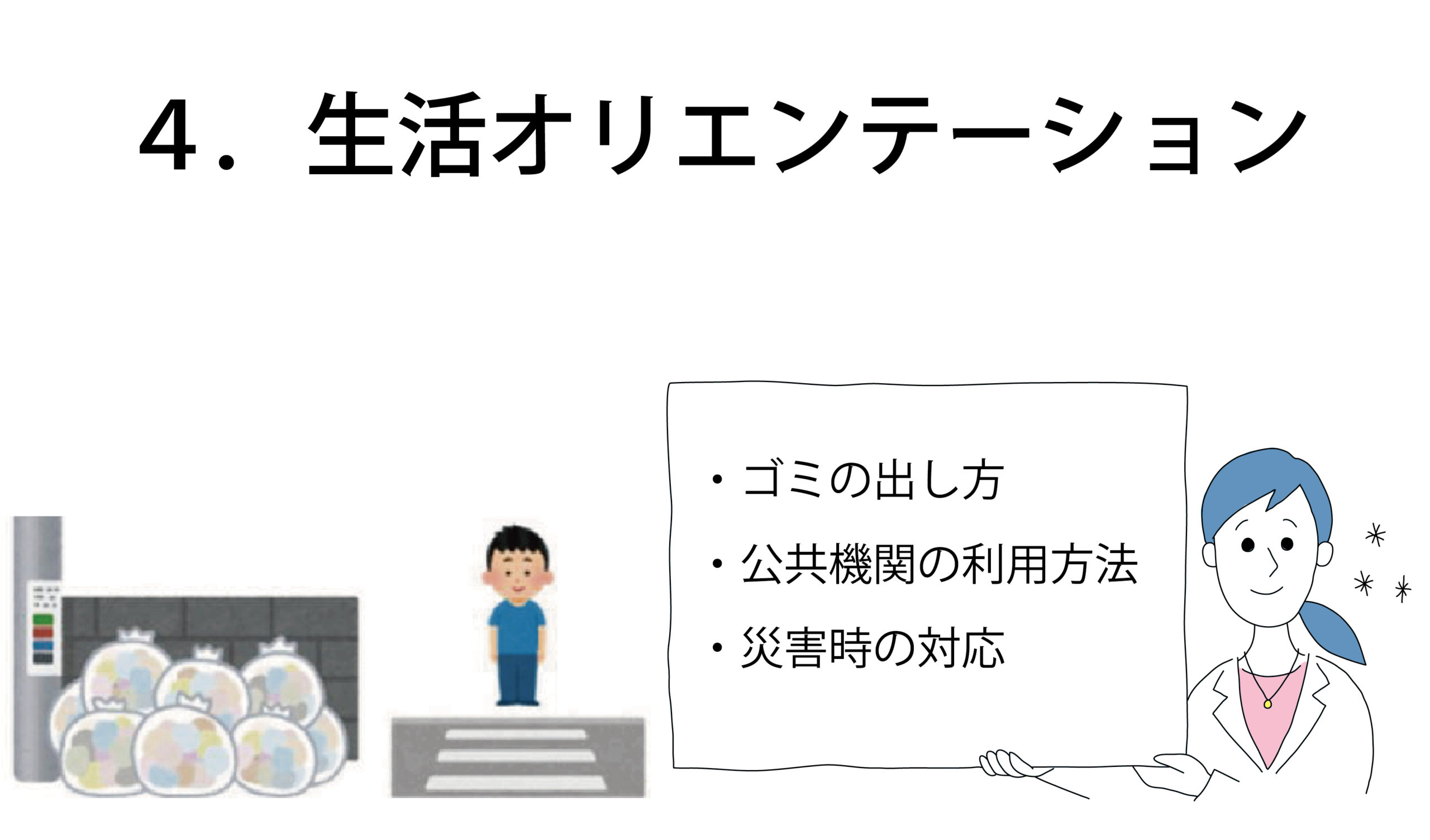 4．生活オリエンテーション

・ゴミの出し方
・公共機関の利用方法
・災害時の対応